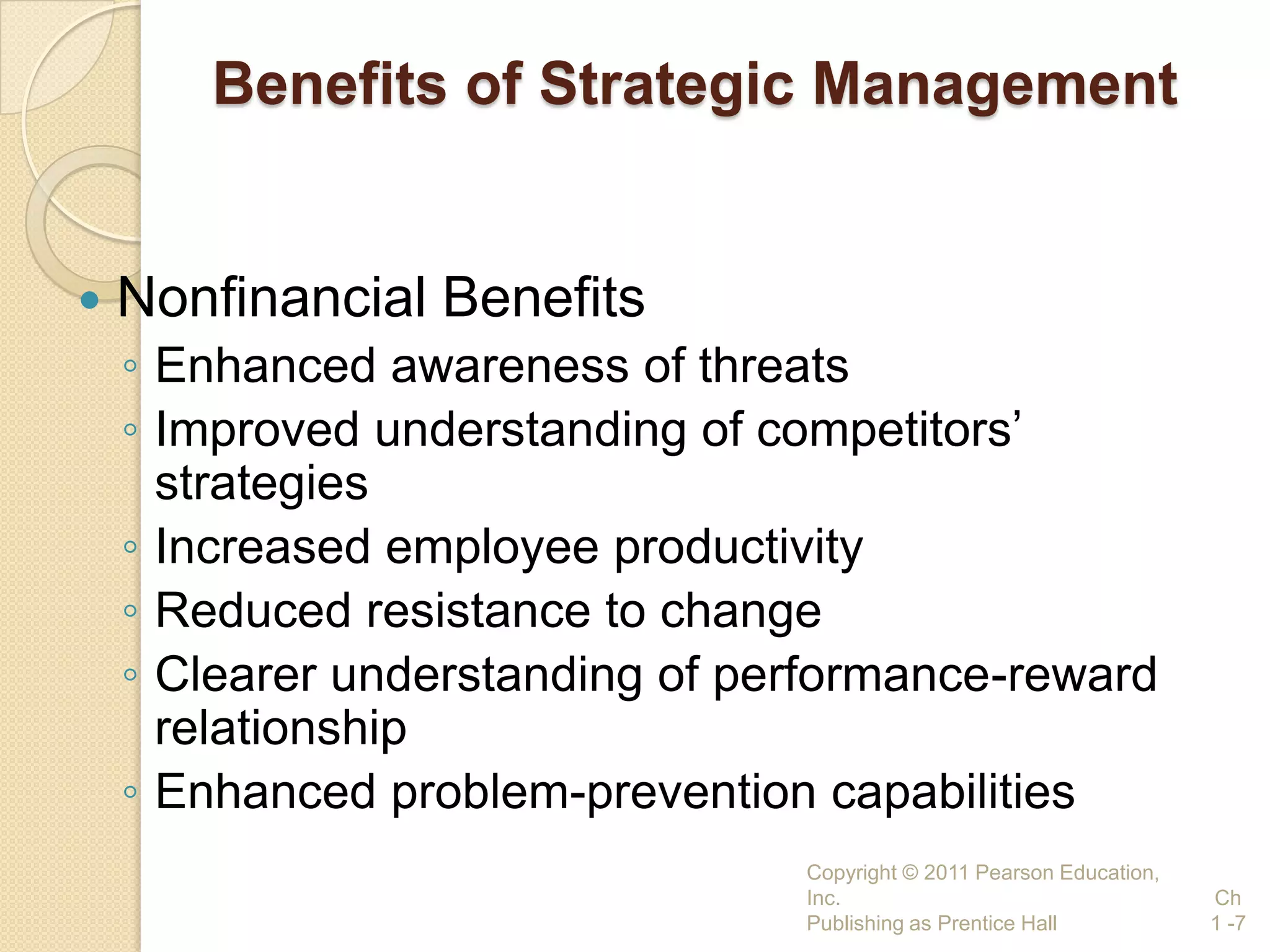 Benefits of Strategic Management

• Nonfinancial Benefits
◦ Enhanced awareness of threats
◦ Improved understanding of competitors' strategies
◦ Increased employee productivity
◦ Reduced resistance to change
◦ Clearer understanding of performance-reward relationship
◦ Enhanced problem-prevention capabilities

Copyright © 2011 Pearson Education, Inc. Publishing as Prentice Hall

Ch 1 -7